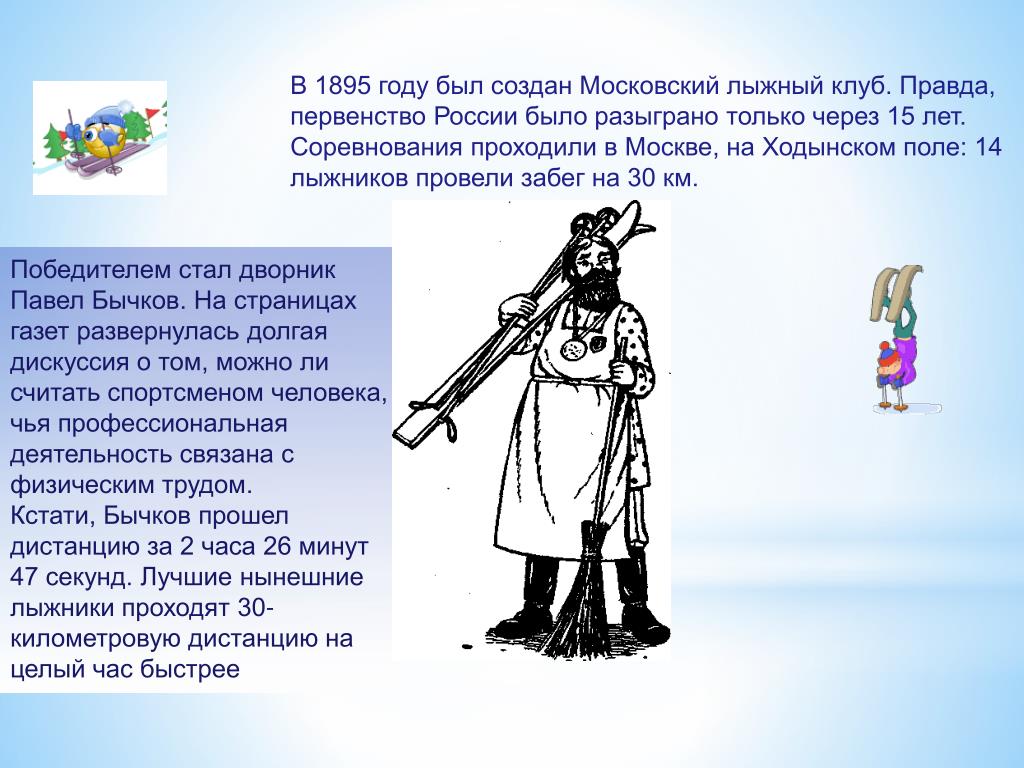 В 1895 году был создан Московский лыжный клуб. Правда, первенство России было разыграно только через 15 лет. Соревнования проходили в Москве, на Ходынском поле: 14 лыжников провели забег на 30 км.

Победителем стал дворник Павел Бычков. На страницах газет развернулась долгая дискуссия о том, можно ли считать спортсменом человека, чья профессиональная деятельность связана с физическим трудом.
Кстати, Бычков прошел дистанцию за 2 часа 26 минут 47 секунд. Лучшие нынешние лыжники проходят 30-километровую дистанцию на целый час быстрее